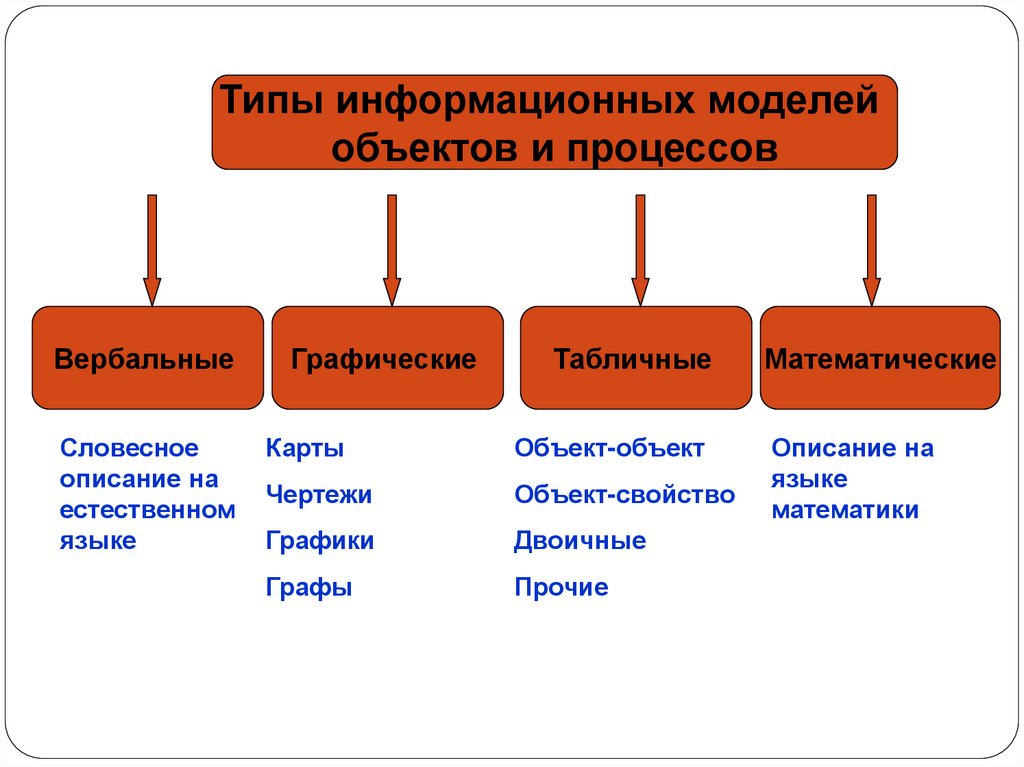 Типы информационных моделей объектов и процессов

Вербальные

Графические

Табличные

Математические

Словесное описание на естественном языке

Карты

Чертежи

Графики

Графы

Объект-объект

Объект-свойство

Двоичные

Прочие

Описание на языке математики